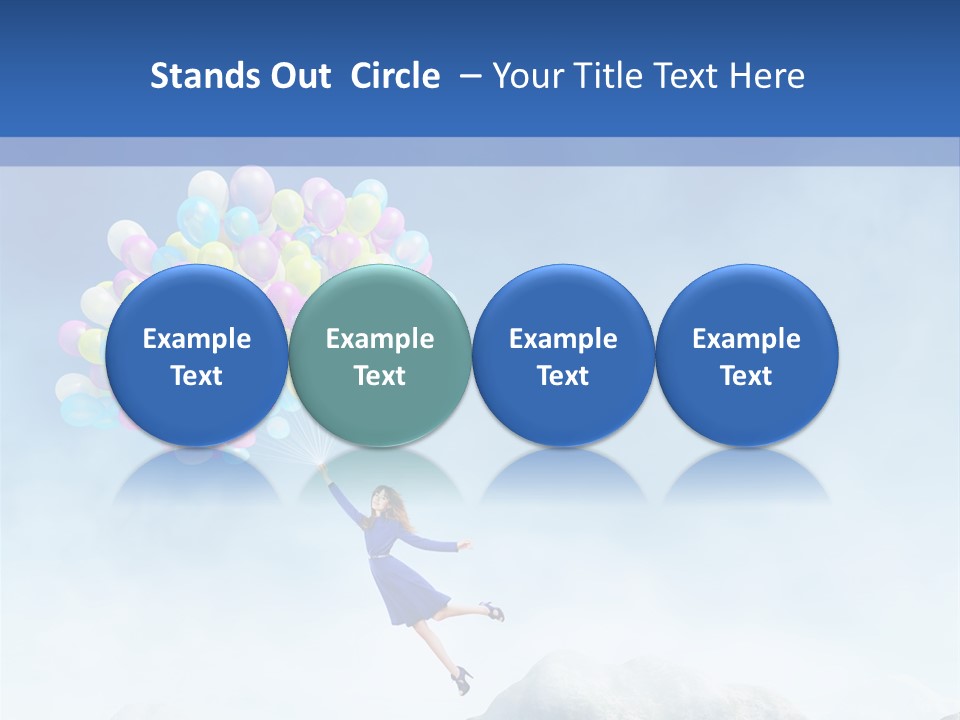 Stands Out Circle – Your Title Text Here

Example Text

Example Text

Example Text

Example Text